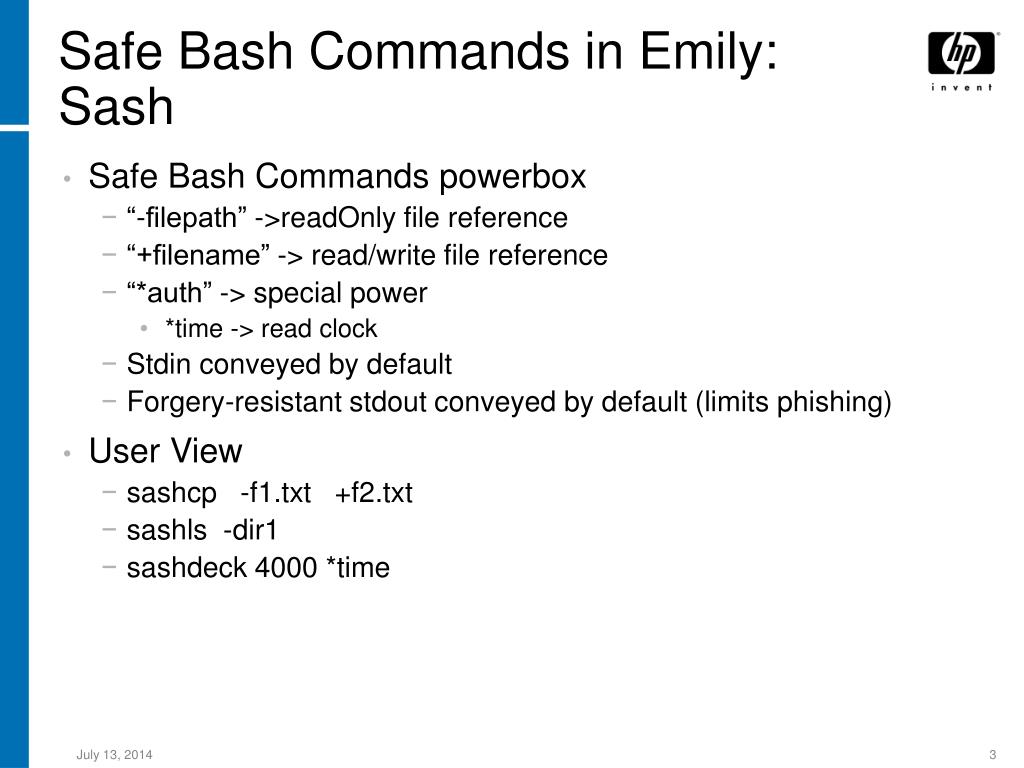 Safe Bash Commands in Emily: Sash

hp invent

• Safe Bash Commands powerbox
 − “-filepath” ->readOnly file reference
 − “+filename” -> read/write file reference
 − “*auth” -> special power
  • *time -> read clock
 − Stdin conveyed by default
 − Forgery-resistant stdout conveyed by default (limits phishing)

• User View
 − sashcp -f1.txt +f2.txt
 − sashls -dir1
 − sashdeck 4000 *time

July 13, 2014

3